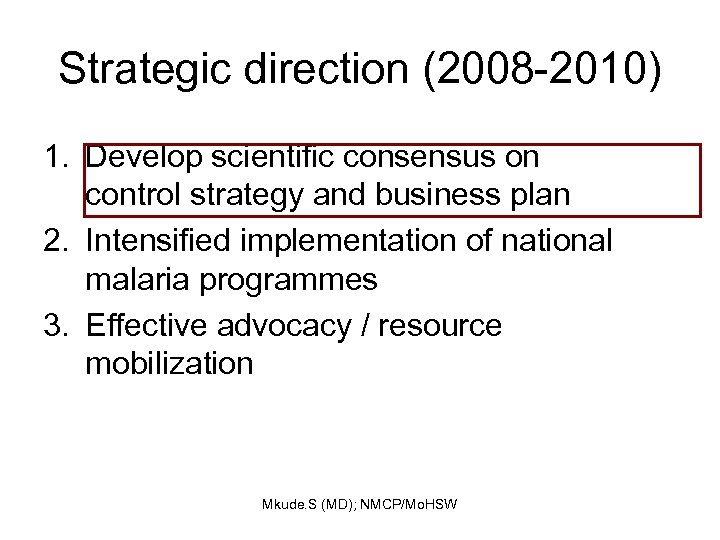 Strategic direction (2008-2010)

1. Develop scientific consensus on control strategy and business plan
2. Intensified implementation of national malaria programmes
3. Effective advocacy / resource mobilization

Mkude.S (MD); NMCP/MoHSW